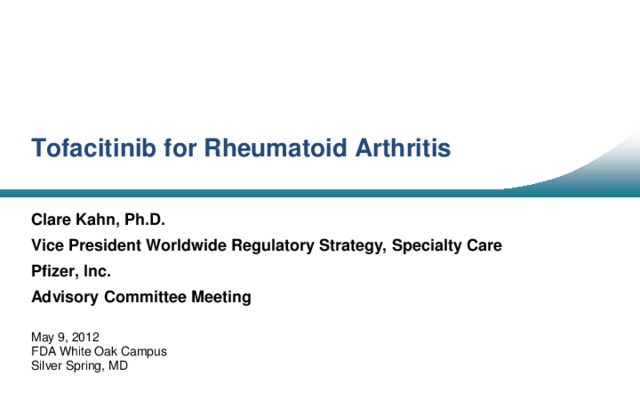 Tofacitinib for Rheumatoid Arthritis

Clare Kahn, Ph.D.
Vice President Worldwide Regulatory Strategy, Specialty Care
Pfizer, Inc.
Advisory Committee Meeting

May 9, 2012
FDA White Oak Campus
Silver Spring, MD